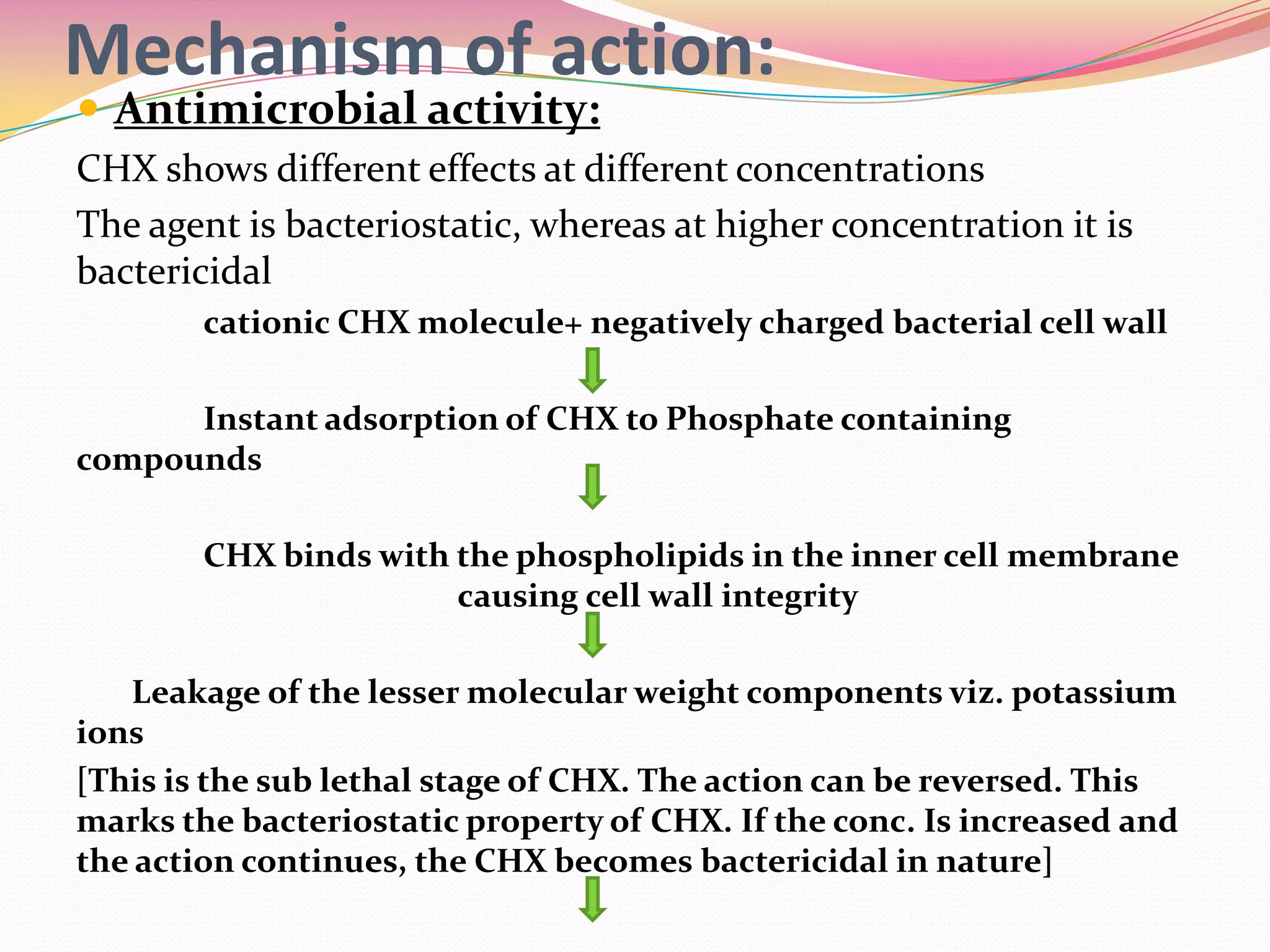 Mechanism of action:

Antimicrobial activity:

CHX shows different effects at different concentrations

The agent is bacteriostatic, whereas at higher concentration it is bactericidal

cationic CHX molecule+ negatively charged bacterial cell wall

Instant adsorption of CHX to Phosphate containing compounds

CHX binds with the phospholipids in the inner cell membrane causing cell wall integrity

Leakage of the lesser molecular weight components viz. potassium ions

[This is the sub lethal stage of CHX. The action can be reversed. This marks the bacteriostatic property of CHX. If the conc. Is increased and the action continues, the CHX becomes bactericidal in nature]